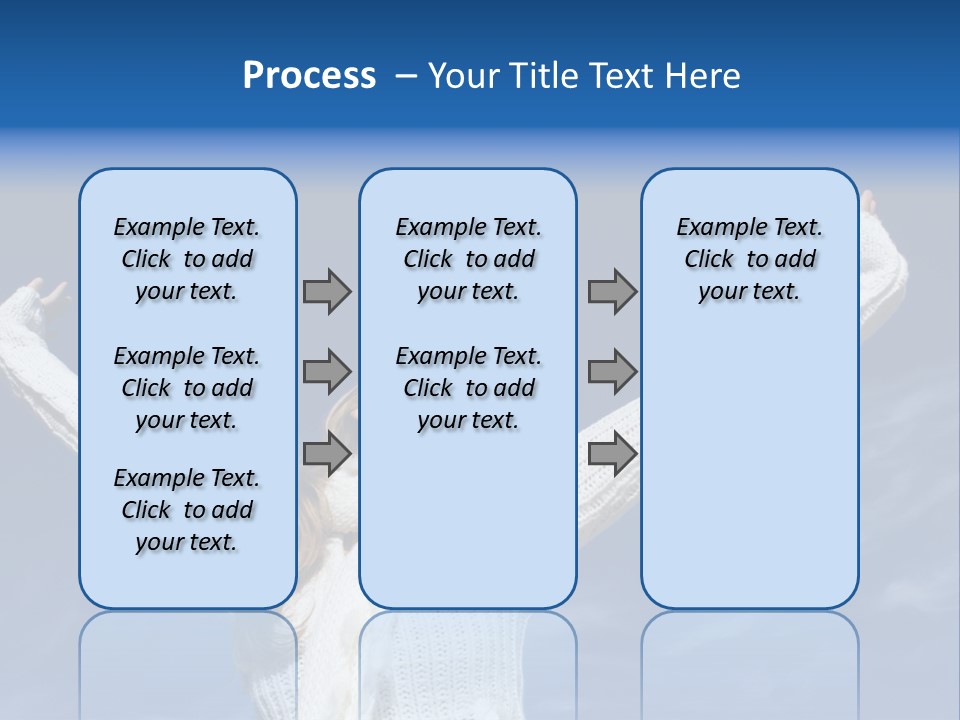 Process – Your Title Text Here

Example Text. Click to add your text.

Example Text. Click to add your text.

Example Text. Click to add your text.

Example Text. Click to add your text.

Example Text. Click to add your text.

Example Text. Click to add your text.